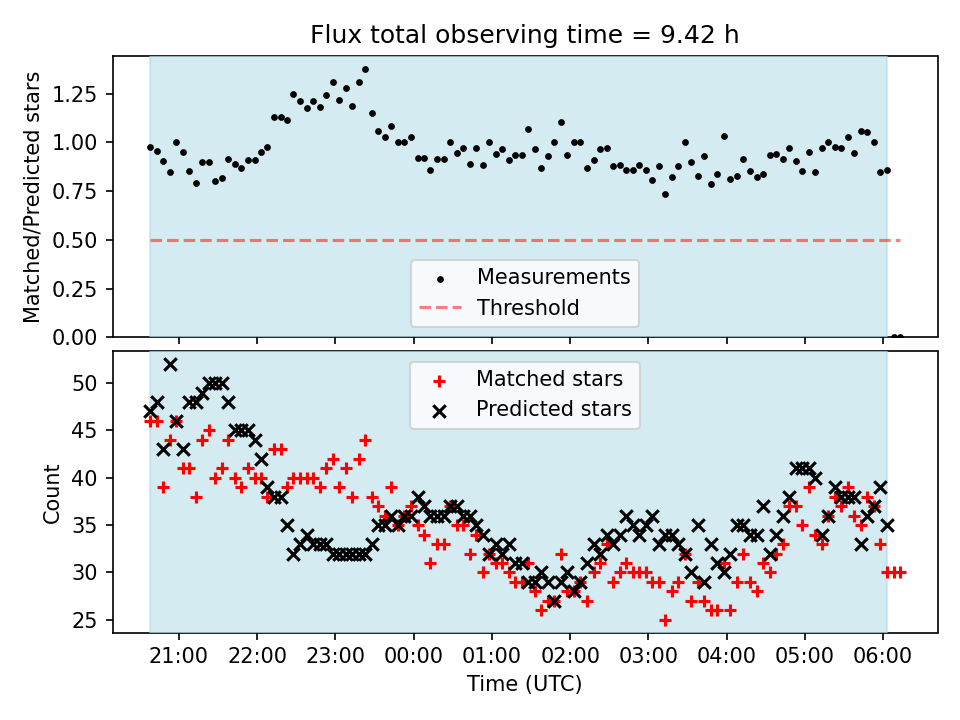 Flux total observing time = 9.42 h

Matched/Predicted stars

1.25
1.00
0.75
0.50
0.25
0.00

Measurements
Threshold

Count

50
45
40
35
30
25

Matched stars
Predicted stars

21:00 22:00 23:00 00:00 01:00 02:00 03:00 04:00 05:00 06:00

Time (UTC)